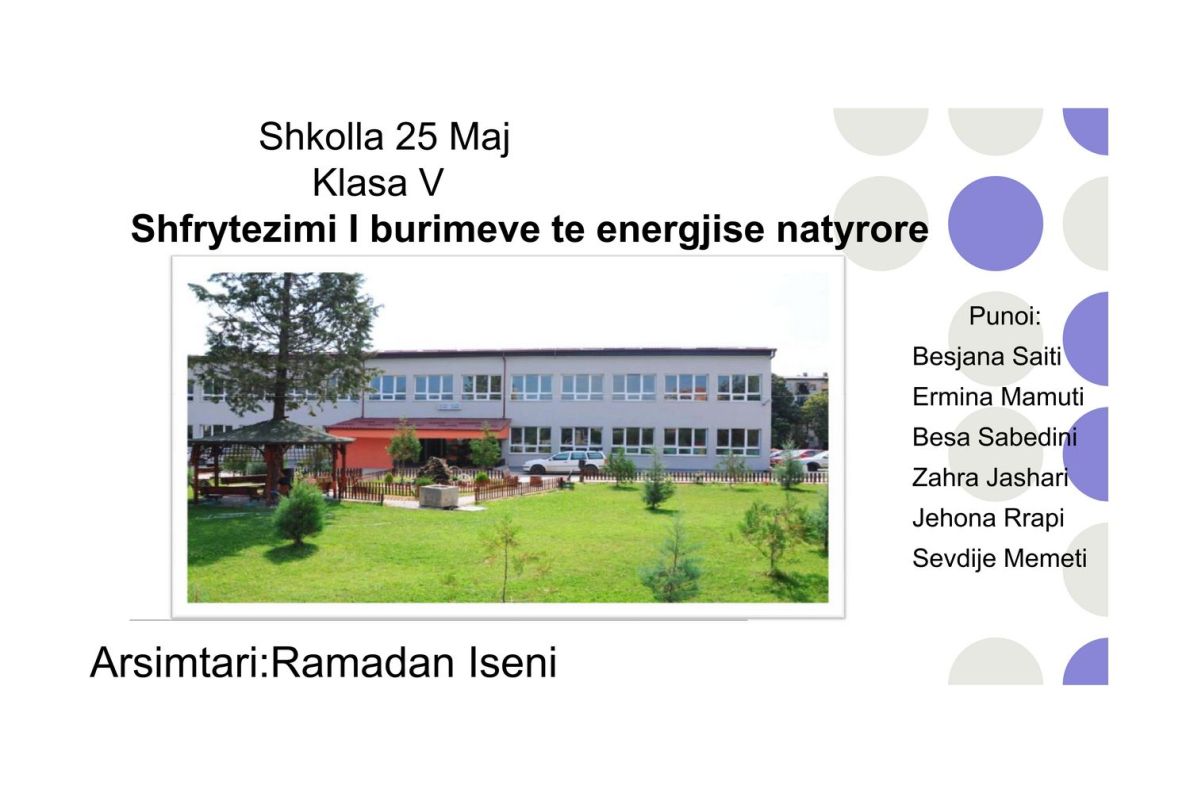 Shkolla 25 Maj
Klasa V
Shfrytezimi I burimeve te energjise natyrore

Punoi:
Besjana Saiti
Ermina Mamuti
Besa Sabedini
Zahra Jashari
Jehona Rrapi
Sevdije Memeti

Arsimtari:Ramadan Iseni